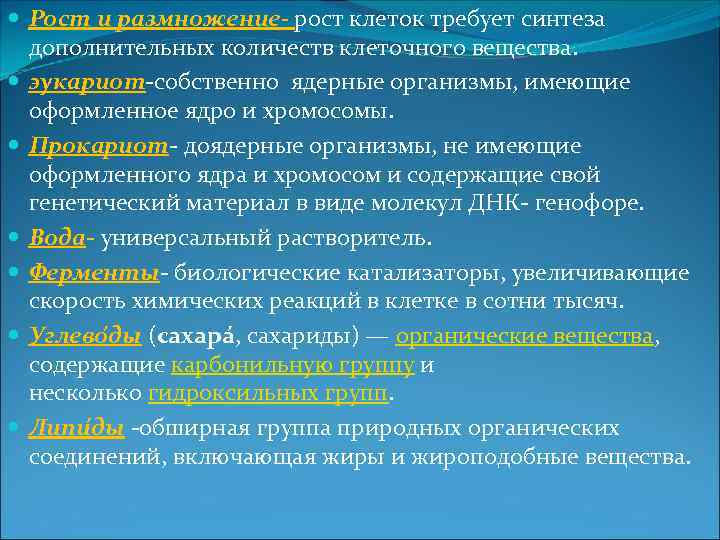 Рост и размножение- рост клеток требует синтеза дополнительных количеств клеточного вещества.

эукариот-собственно ядерные организмы, имеющие оформленное ядро и хромосомы.

Прокариот- доядерные организмы, не имеющие оформленного ядра и хромосом и содержащие свой генетический материал в виде молекул ДНК- генофоре.

Вода- универсальный растворитель.

Ферменты- биологические катализаторы, увеличивающие скорость химических реакций в клетке в сотни тысяч.

Углево́ды (сахара́, сахариды) — органические вещества, содержащие карбонильную группу и несколько гидроксильных групп.

Липи́ды -обширная группа природных органических соединений, включающая жиры и жироподобные вещества.